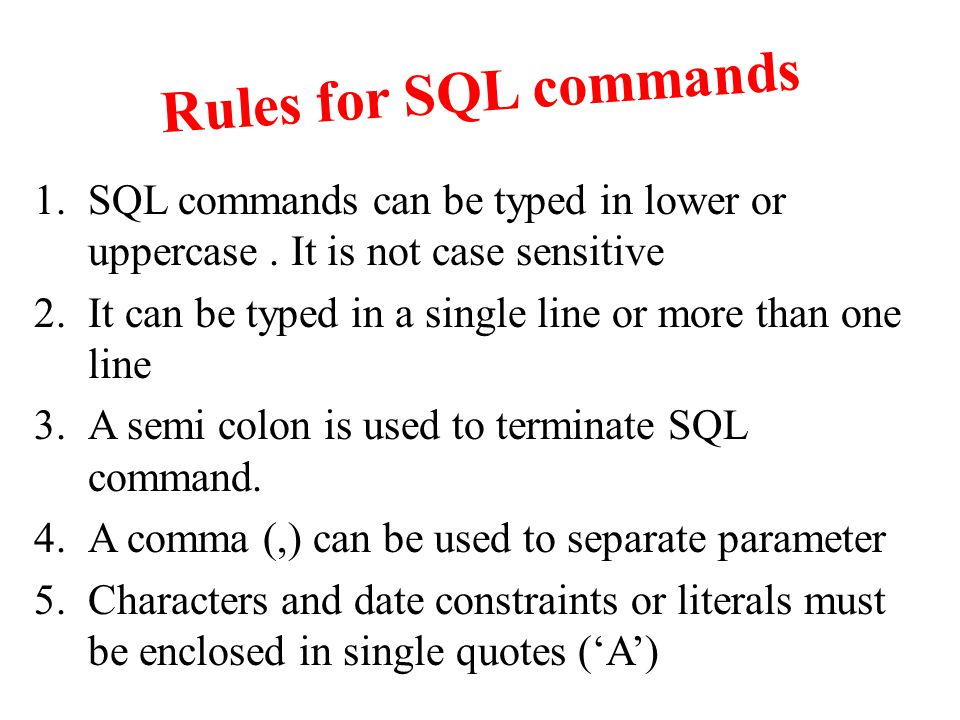 Rules for SQL commands

1. SQL commands can be typed in lower or uppercase . It is not case sensitive
2. It can be typed in a single line or more than one line
3. A semi colon is used to terminate SQL command.
4. A comma (,) can be used to separate parameter
5. Characters and date constraints or literals must be enclosed in single quotes (‘A’)